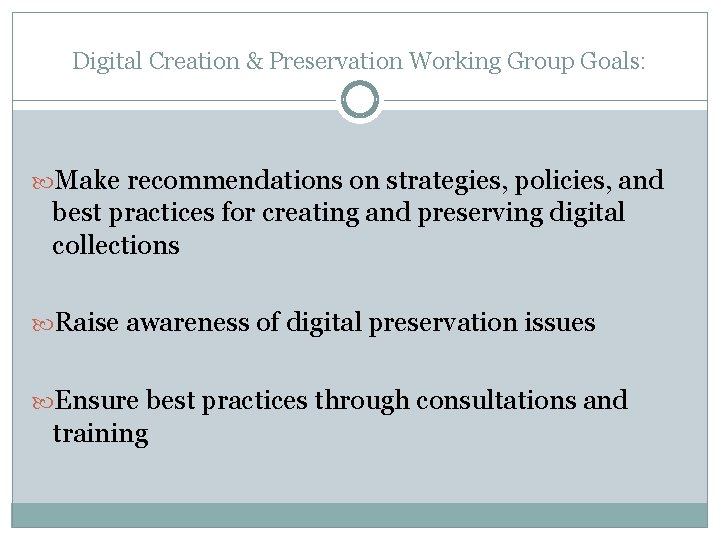 Digital Creation & Preservation Working Group Goals:

Make recommendations on strategies, policies, and best practices for creating and preserving digital collections

Raise awareness of digital preservation issues

Ensure best practices through consultations and training